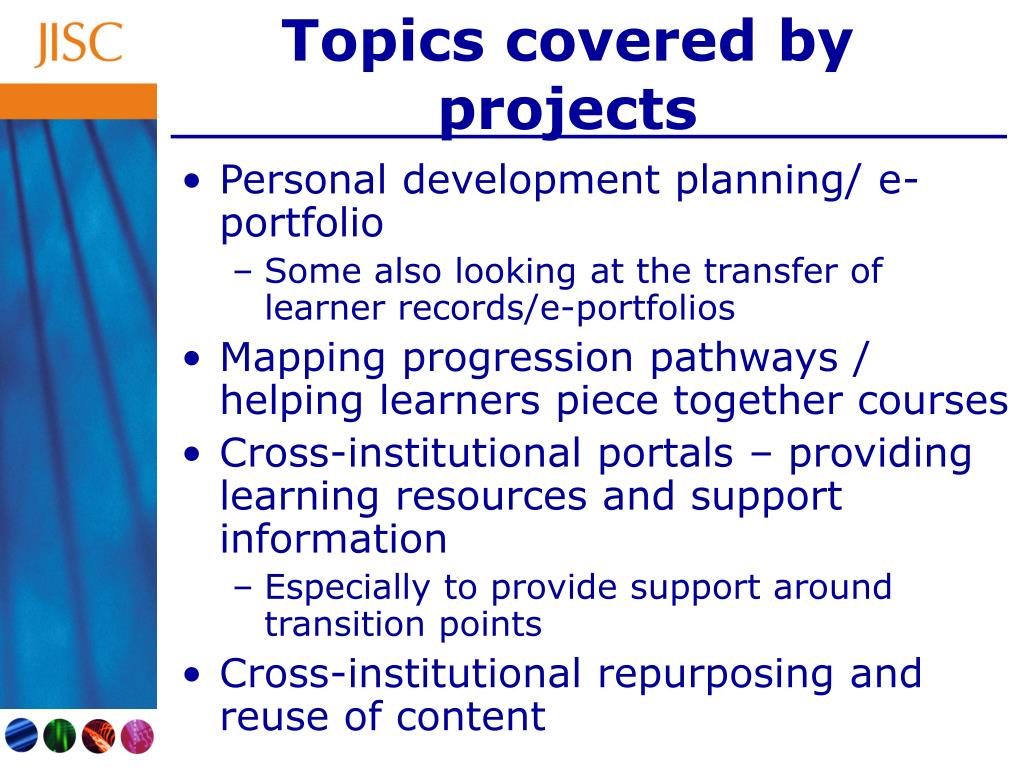 JISC

Topics covered by projects

• Personal development planning/ e-portfolio
– Some also looking at the transfer of learner records/e-portfolios
• Mapping progression pathways / helping learners piece together courses
• Cross-institutional portals – providing learning resources and support information
– Especially to provide support around transition points
• Cross-institutional repurposing and reuse of content